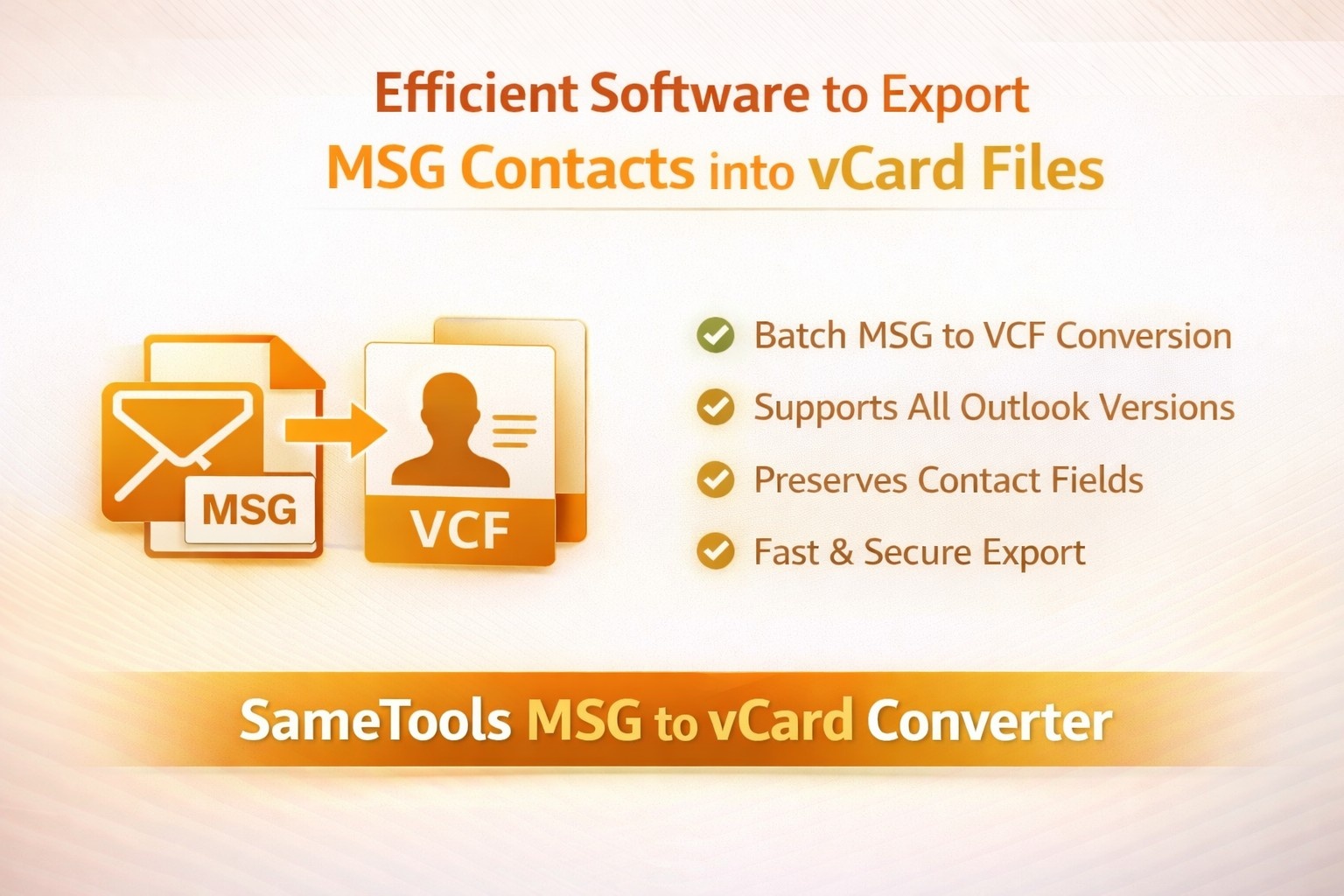 Efficient Software to Export
MSG Contacts into vCard Files

MSG

VCF

Batch MSG to VCF Conversion

Supports All Outlook Versions

Preserves Contact Fields

Fast & Secure Export

SameTools MSG to vCard Converter